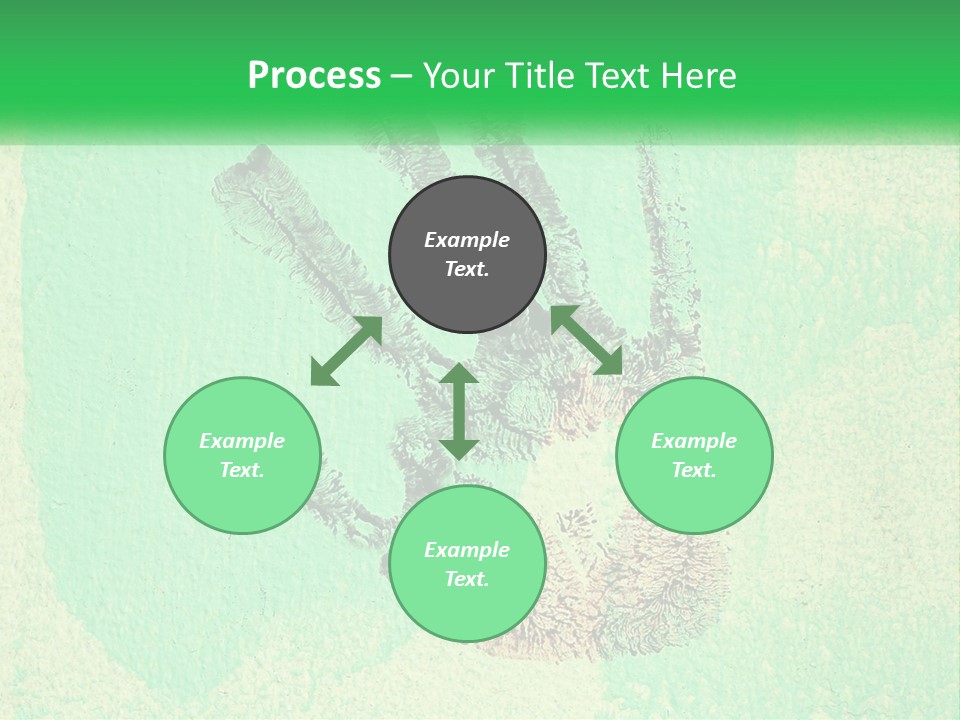 Process – Your Title Text Here

Example Text.

Example Text.

Example Text.

Example Text.